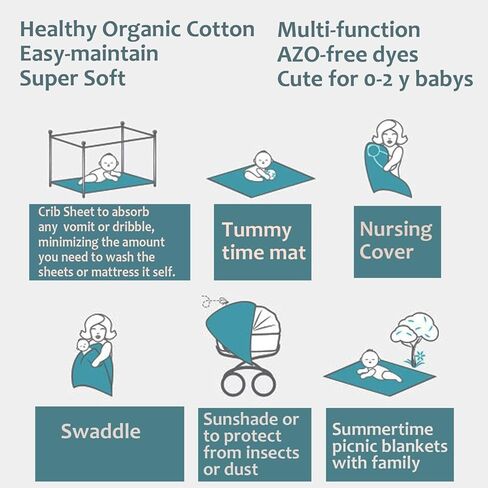 Healthy Organic Cotton
Easy-maintain
Super Soft

Multi-function
AZO-free dyes
Cute for 0-2 y babys

Crib Sheet to absorb any vomit or dribble, minimizing the amount you need to wash the sheets or mattress it self.

Tummy time mat

Nursing Cover

Swaddle

Sunshade or to protect from insects or dust

Summertime picnic blankets with family